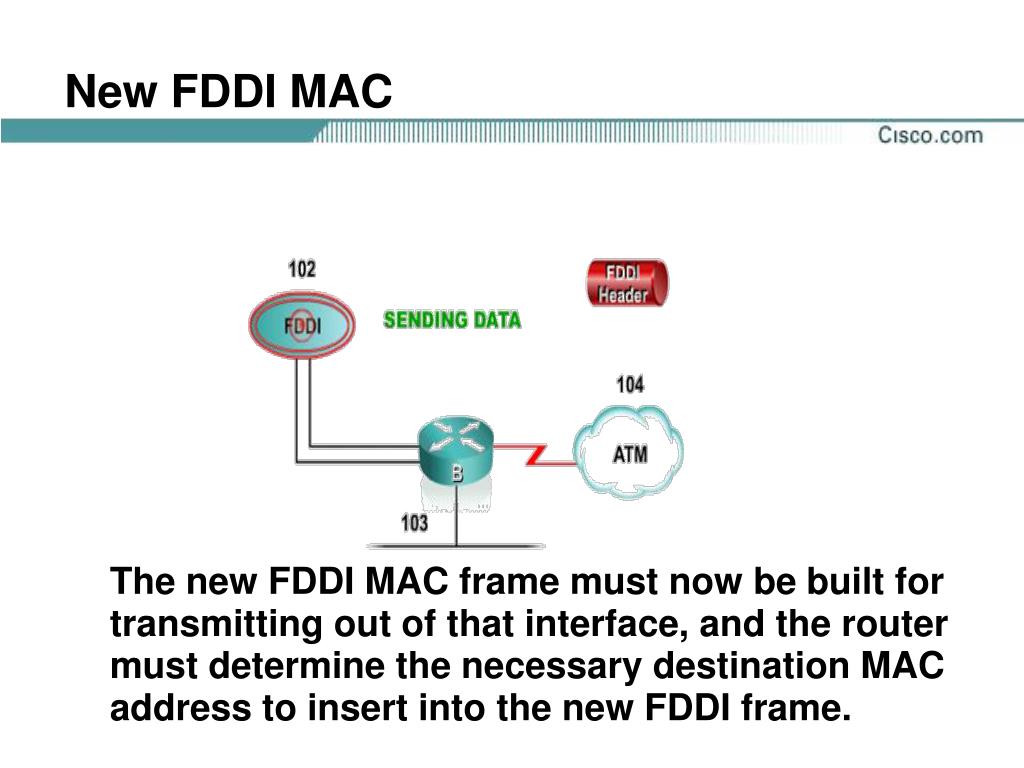 New FDDI MAC

Cisco.com

102

FDDI

SENDING DATA

FDDI Header

104

ATM

B

103

The new FDDI MAC frame must now be built for transmitting out of that interface, and the router must determine the necessary destination MAC address to insert into the new FDDI frame.